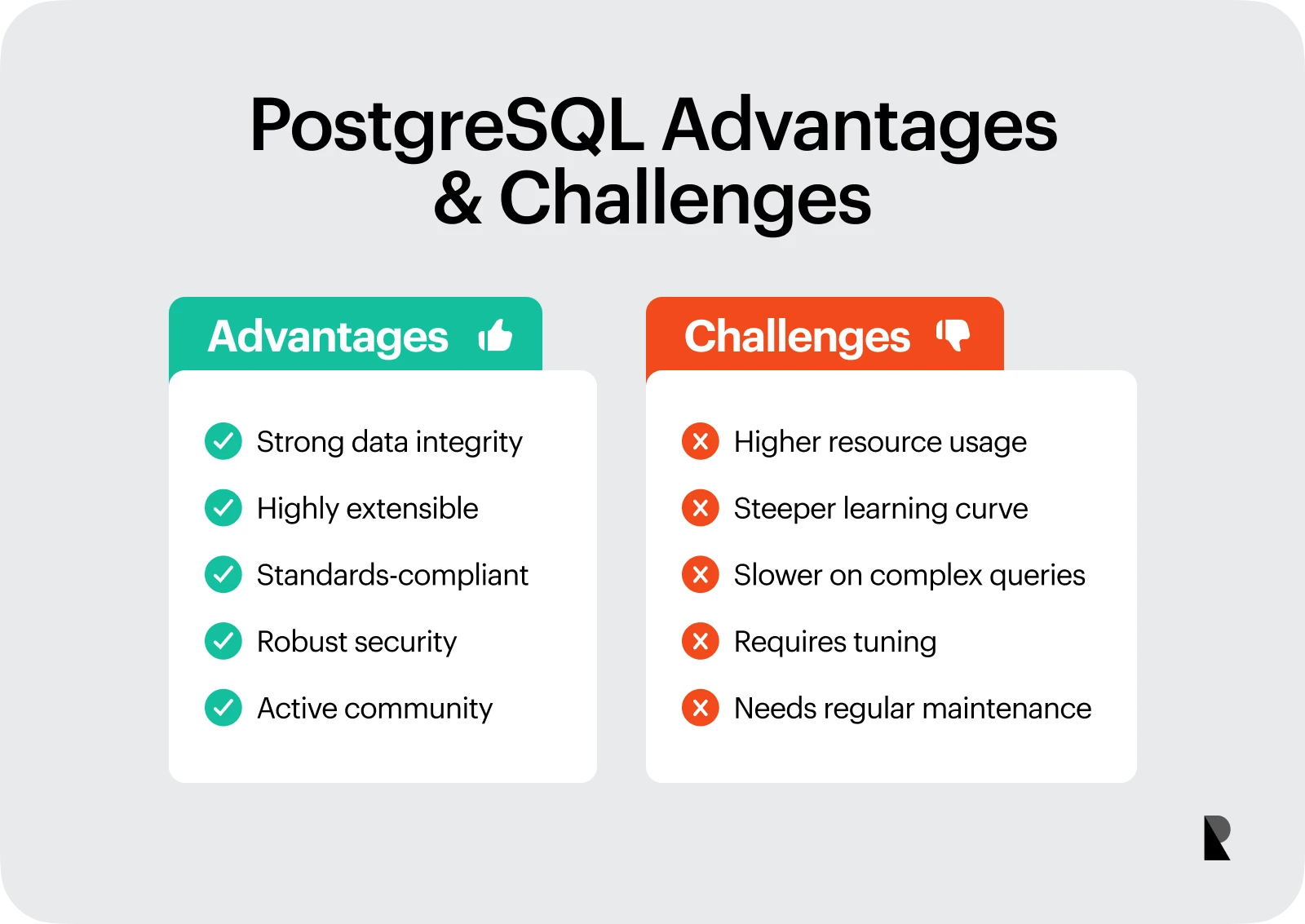 PostgreSQL Advantages & Challenges

Advantages

Strong data integrity

Highly extensible

Standards-compliant

Robust security

Active community

Challenges

Higher resource usage

Steeper learning curve

Slower on complex queries

Requires tuning

Needs regular maintenance